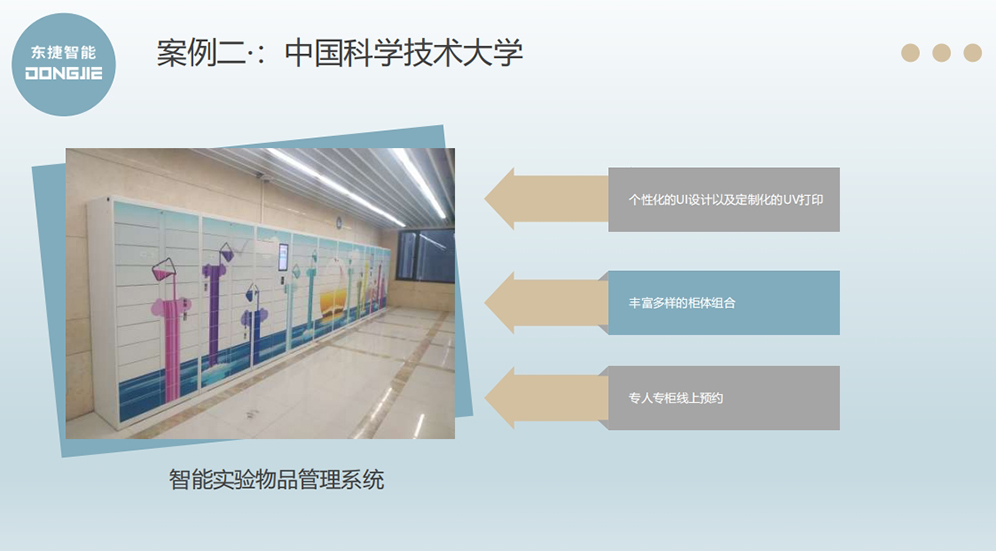 东捷智能
DONGJIE

案例二·：中国科学技术大学

个性化的UI设计以及定制化的UV打印

丰富多样的柜体组合

专人专柜线上预约

智能实验物品管理系统